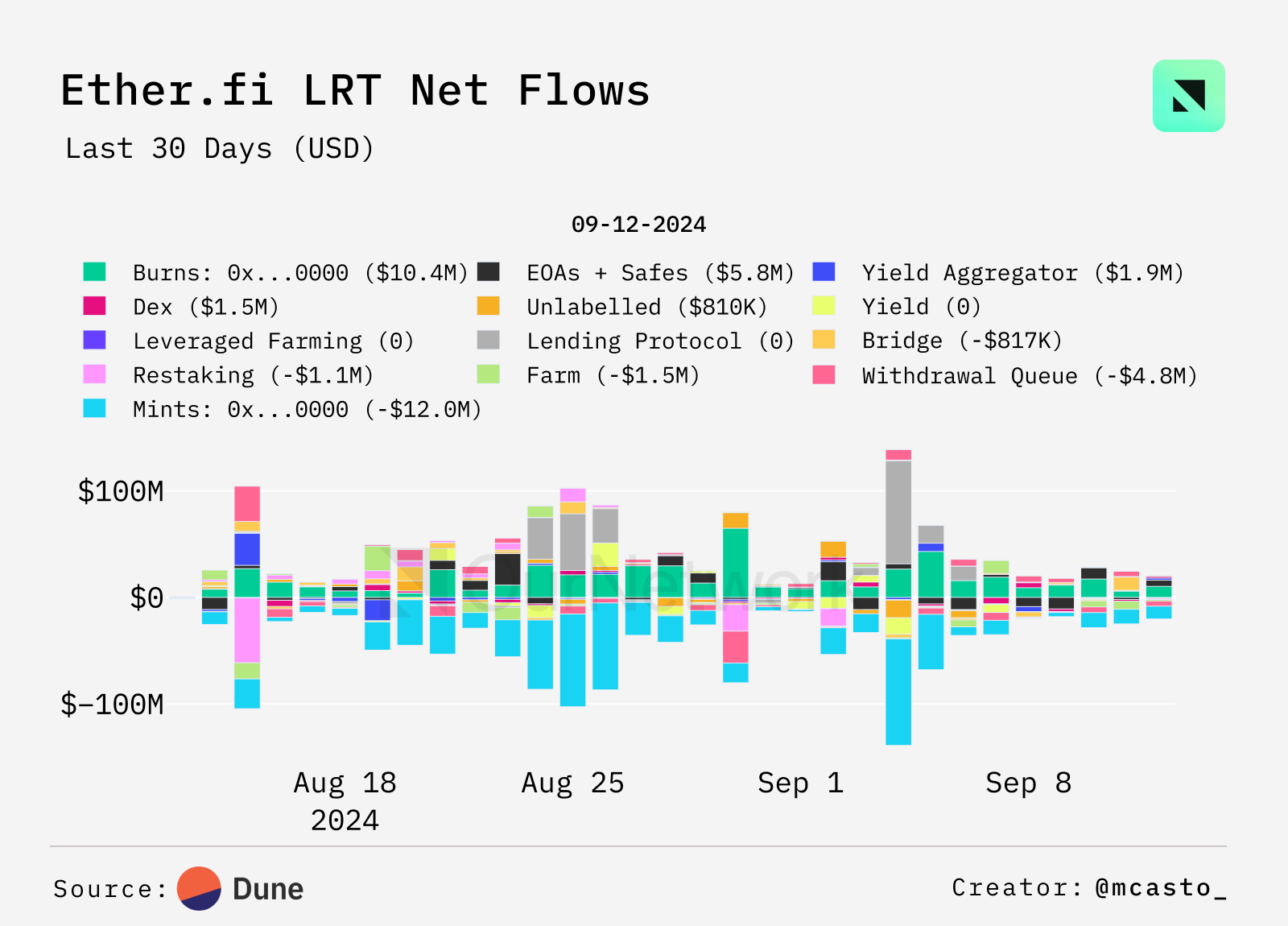 Ether.fi LRT Net Flows
Last 30 Days (USD)

09-12-2024

Burns: 0x...0000 ($10.4M)
Dex ($1.5M)
Leveraged Farming (0)
Restaking (-$1.1M)
Mints: 0x...0000 (-$12.0M)
EOAs + Safes ($5.8M)
Unlabelled ($810K)
Lending Protocol (0)
Farm (-$1.5M)
Yield Aggregator ($1.9M)
Yield (0)
Bridge (-$817K)
Withdrawal Queue (-$4.8M)

$100M
$0
$-100M

Aug 18 2024
Aug 25
Sep 1
Sep 8

Source: Dune
Creator: @mcasto_